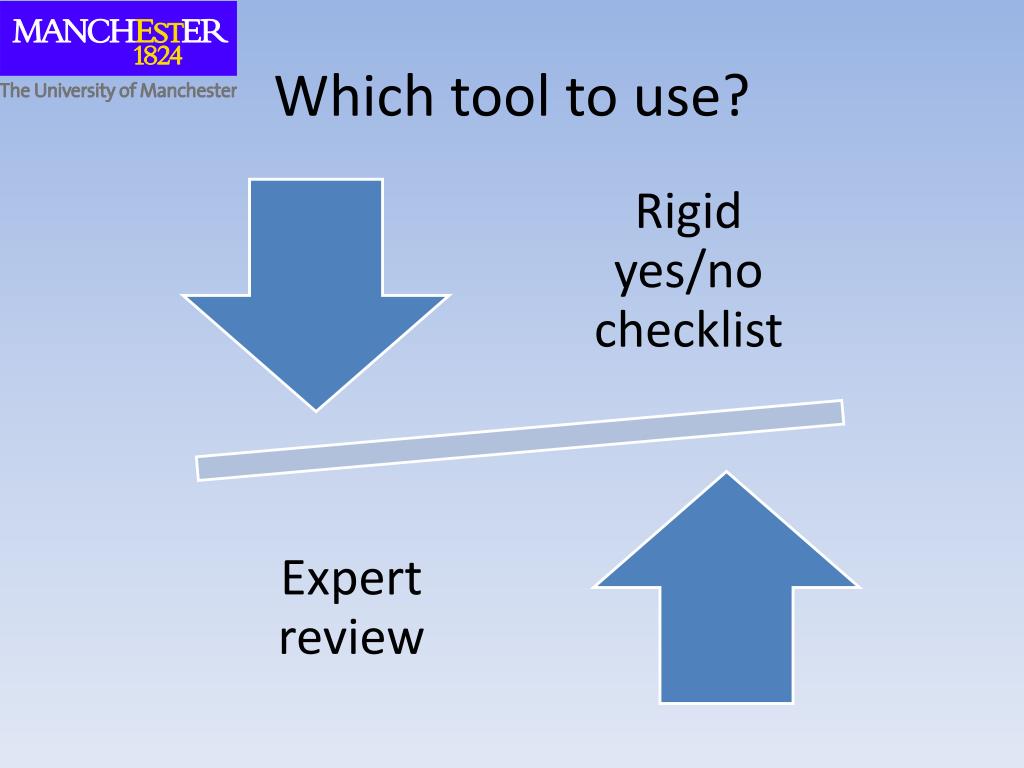 MANCHESTER
1824
The University of Manchester

Which tool to use?

Rigid yes/no checklist

Expert review